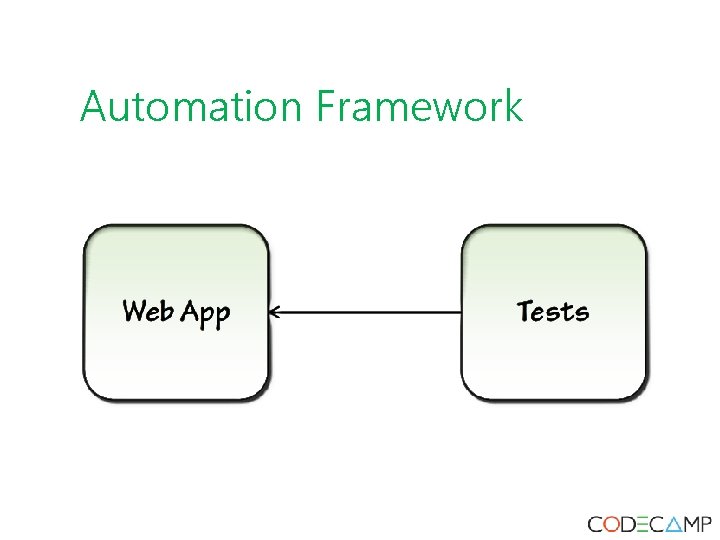 Automation Framework

Web App

Tests

CODECAMP